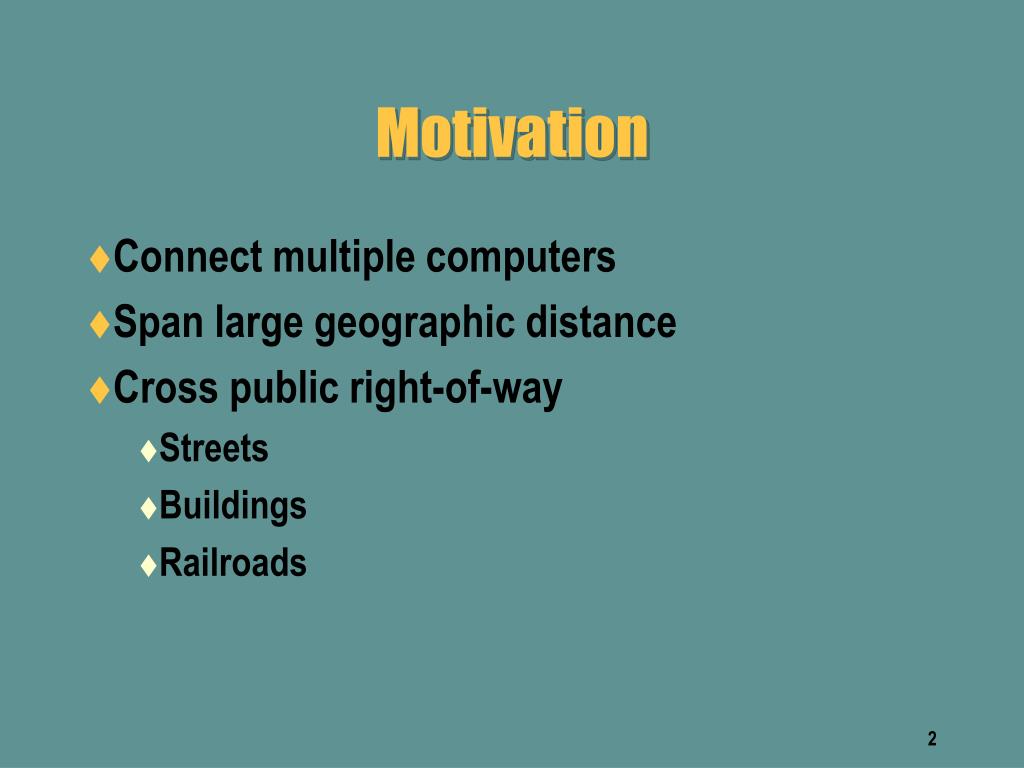 Motivation

♦Connect multiple computers

♦Span large geographic distance

♦Cross public right-of-way

♦Streets

♦Buildings

♦Railroads

2